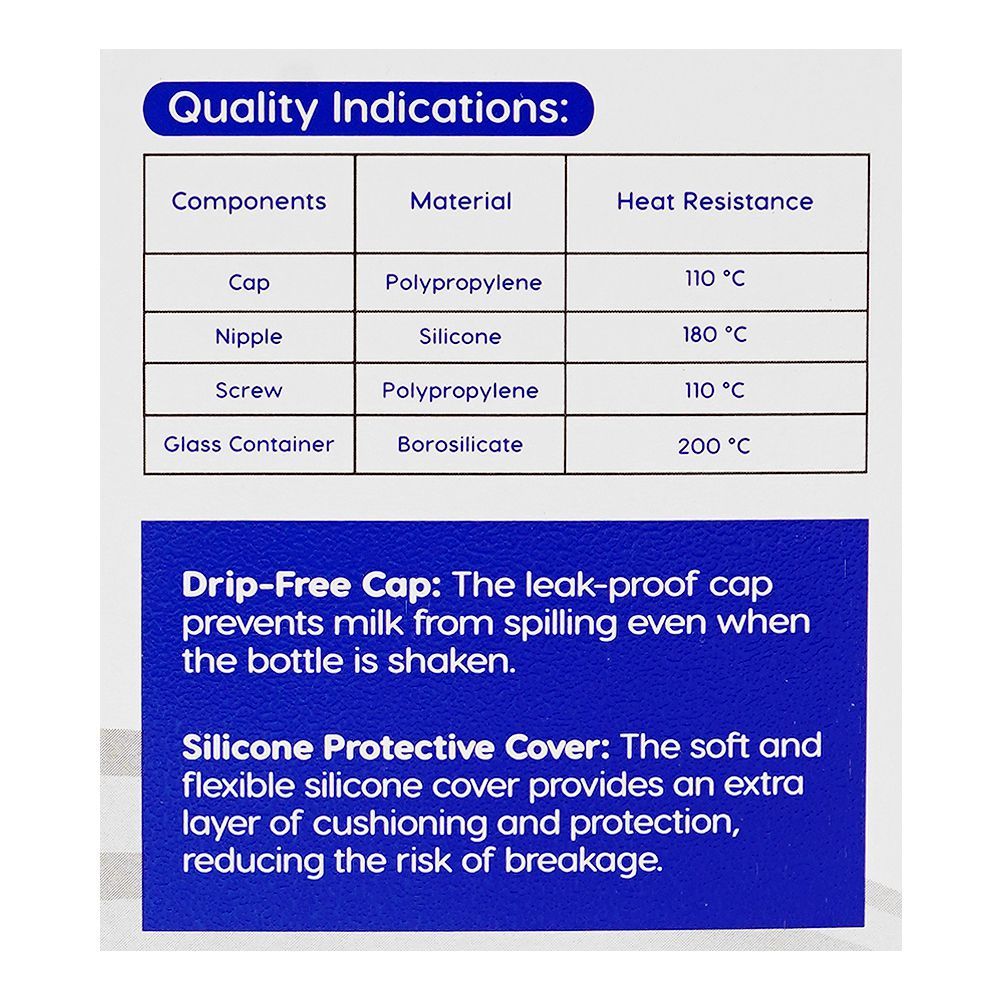 Quality Indications:

| Components | Material | Heat Resistance |
|---|---|---|
| Cap | Polypropylene | 110 °C |
| Nipple | Silicone | 180 °C |
| Screw | Polypropylene | 110 °C |
| Glass Container | Borosilicate | 200 °C |

Drip-Free Cap: The leak-proof cap prevents milk from spilling even when the bottle is shaken.

Silicone Protective Cover: The soft and flexible silicone cover provides an extra layer of cushioning and protection, reducing the risk of breakage.